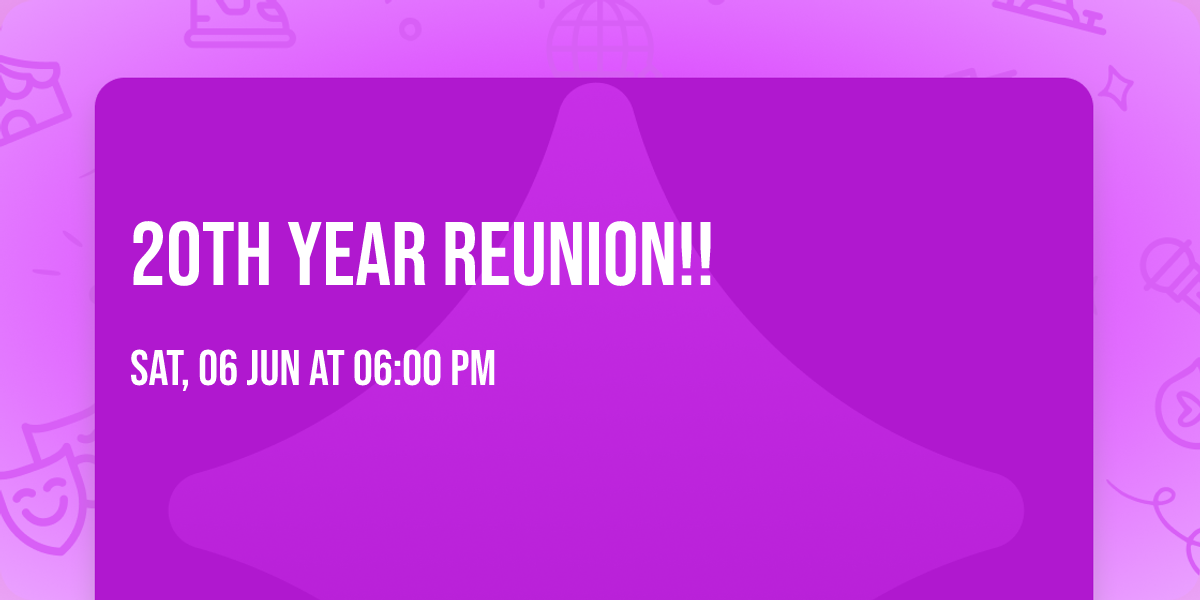 20TH YEAR REUNION!!

SAT, 06 JUN AT 06:00 PM